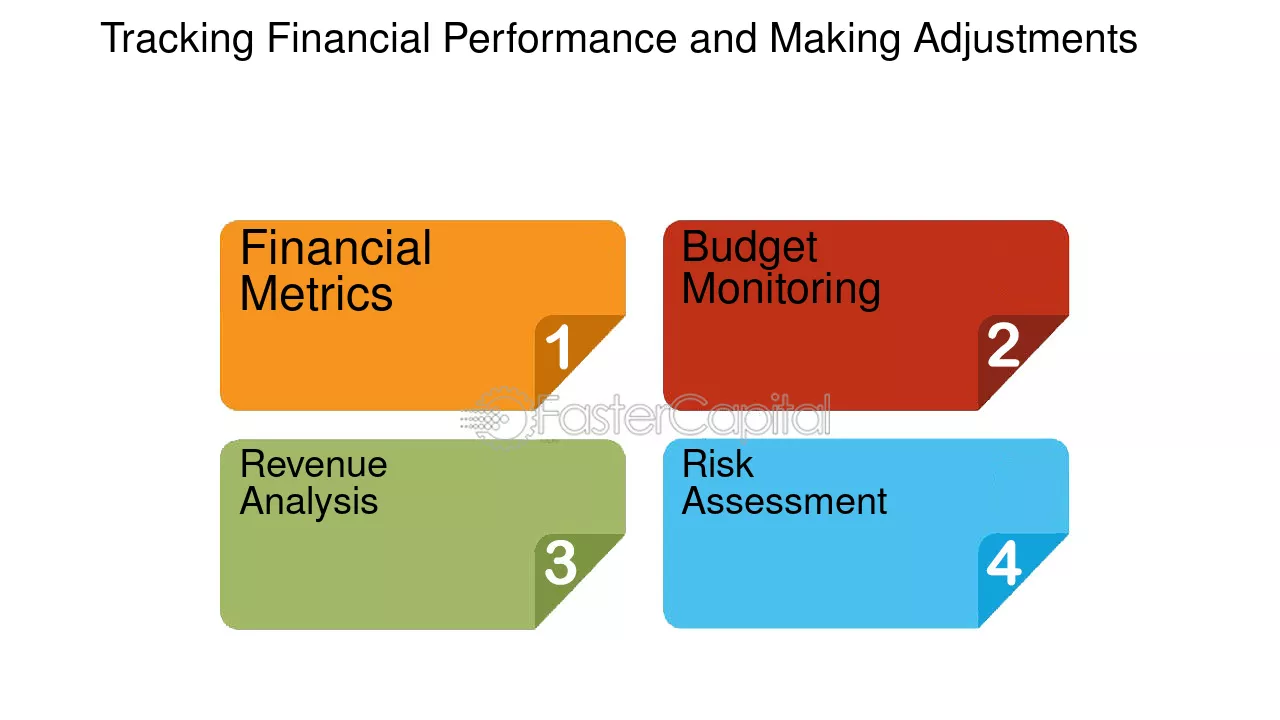 Tracking Financial Performance and Making Adjustments

Financial Metrics

1

Budget Monitoring

2

FasterCapital

Revenue Analysis

3

Risk Assessment

4